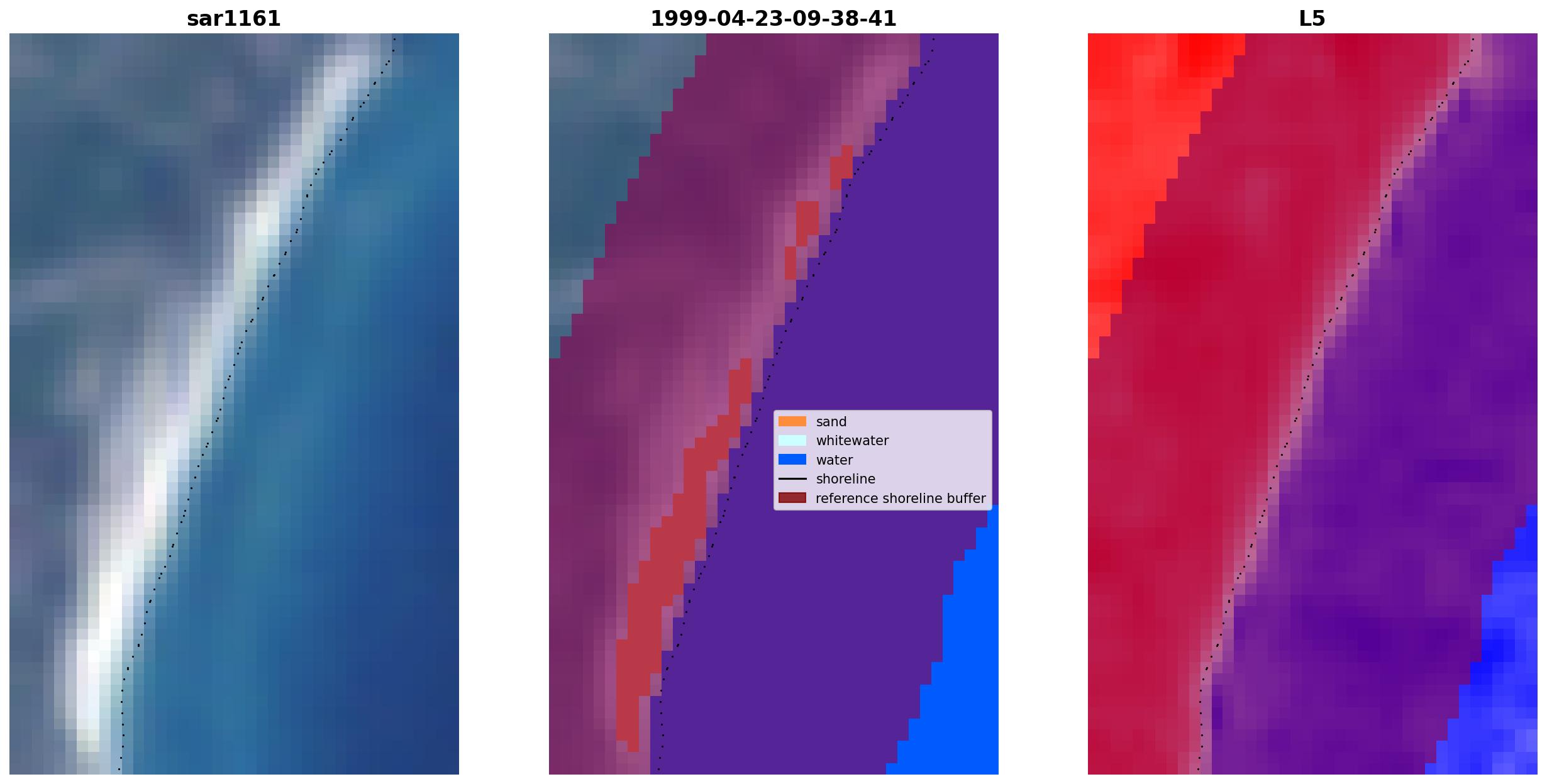 sar1161

1999-04-23-09-38-41

sand
whitewater
water
shoreline
reference shoreline buffer

L5